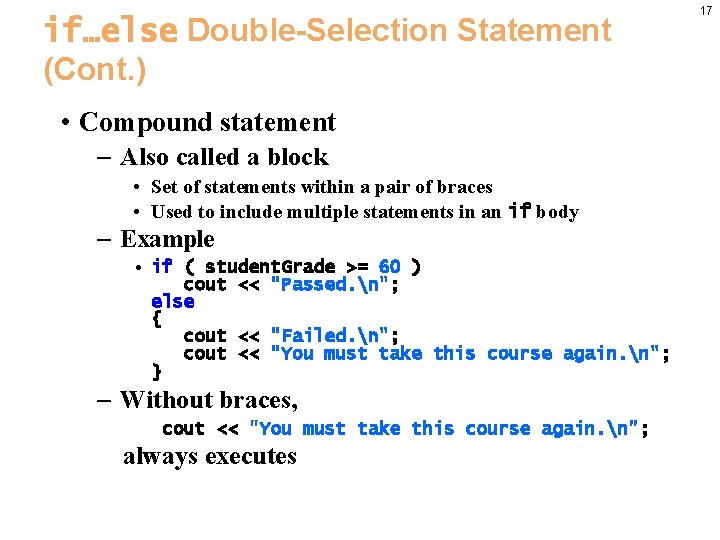 17

if…else Double-Selection Statement (Cont.)

• Compound statement
– Also called a block
• Set of statements within a pair of braces
• Used to include multiple statements in an if body
– Example
• if ( studentGrade >= 60 )
cout << "Passed.\n";
else
{
cout << "Failed.\n";
cout << "You must take this course again.\n";
}
– Without braces,
cout << "You must take this course again.\n";
always executes